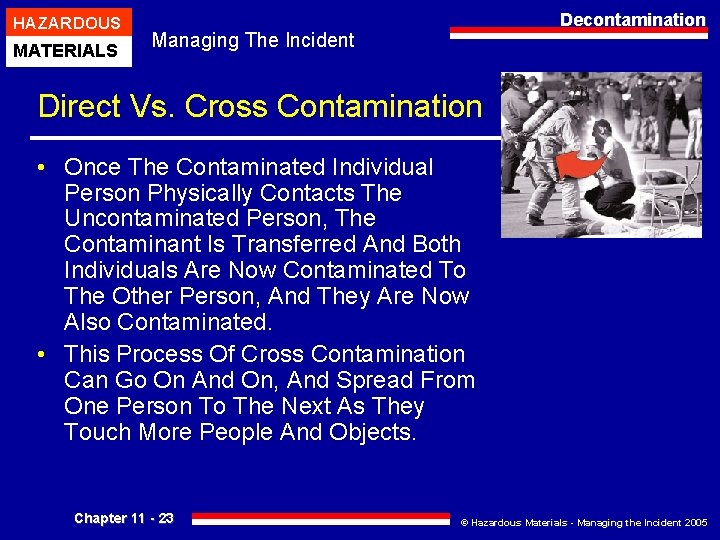 HAZARDOUS
MATERIALS

Managing The Incident

Decontamination

Direct Vs. Cross Contamination

• Once The Contaminated Individual Person Physically Contacts The Uncontaminated Person, The Contaminant Is Transferred And Both Individuals Are Now Contaminated To The Other Person, And They Are Now Also Contaminated.

• This Process Of Cross Contamination Can Go On And On, And Spread From One Person To The Next As They Touch More People And Objects.

Chapter 11 - 23

© Hazardous Materials - Managing the Incident 2005